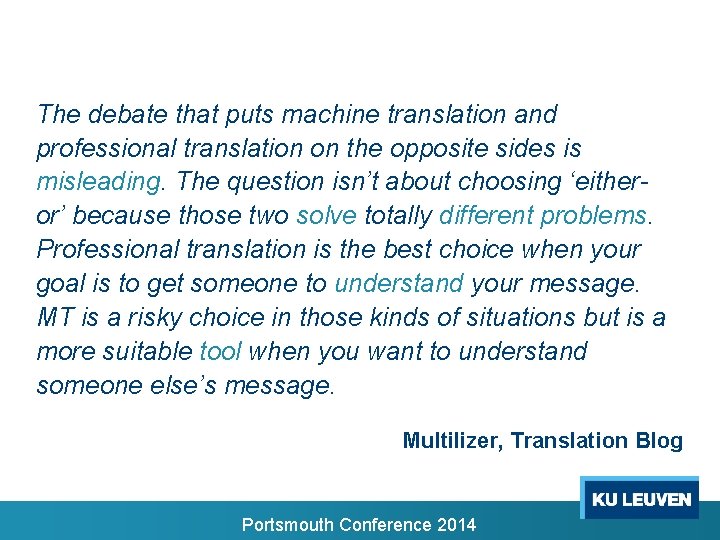 The debate that puts machine translation and professional translation on the opposite sides is misleading. The question isn't about choosing 'either-or' because those two solve totally different problems. Professional translation is the best choice when your goal is to get someone to understand your message. MT is a risky choice in those kinds of situations but is a more suitable tool when you want to understand someone else's message.

Multilizer, Translation Blog

KU LEUVEN

Portsmouth Conference 2014